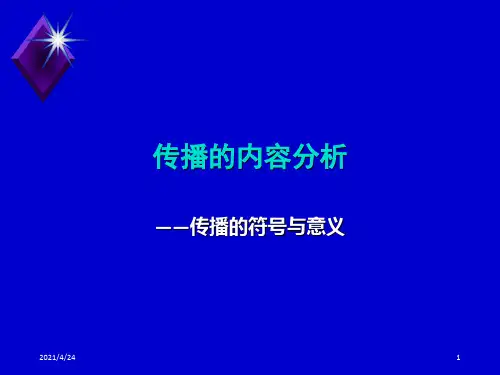 传播的内容分析

——传播的符号与意义

2021/4/24

1